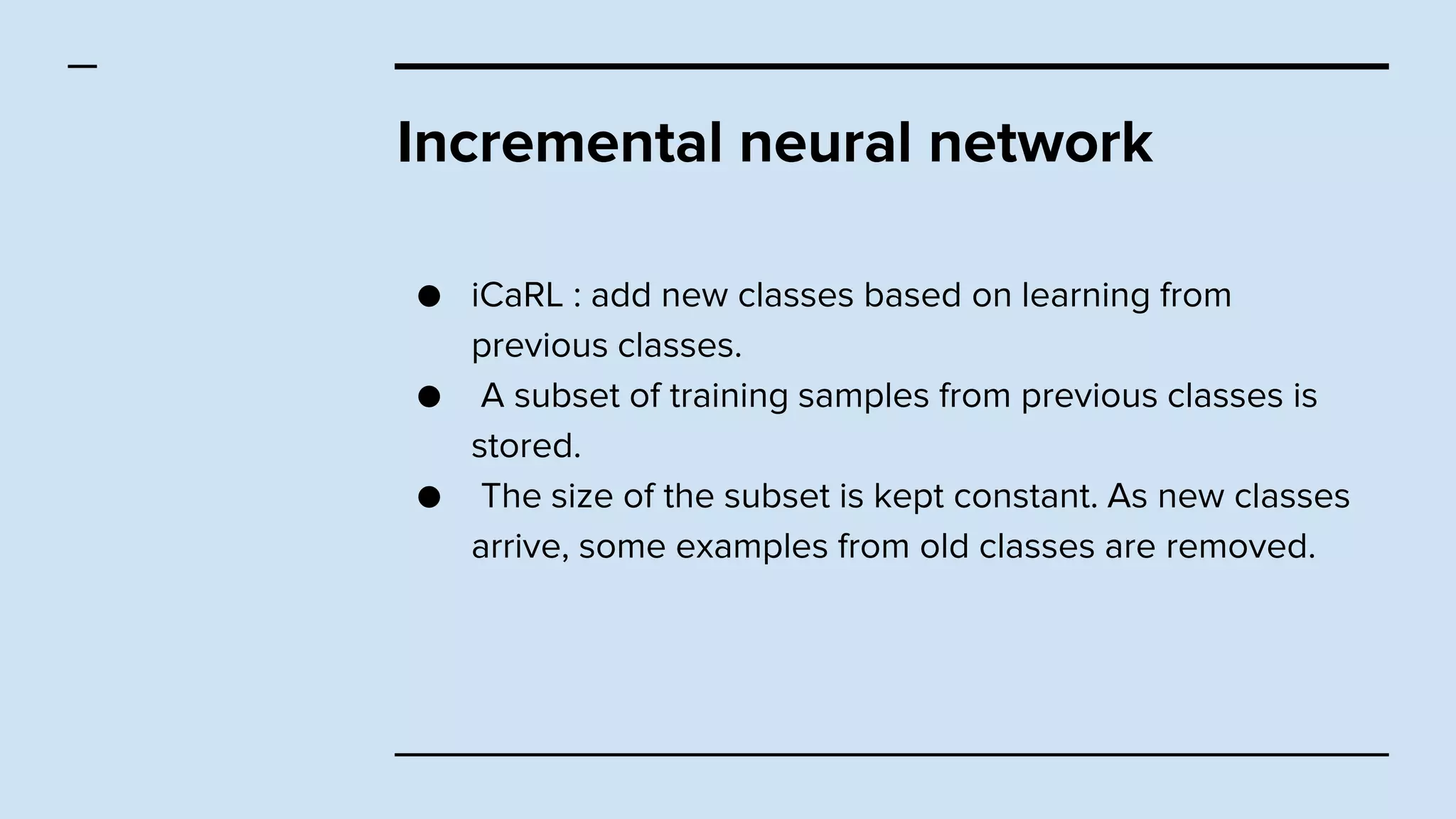 Incremental neural network

● iCaRL : add new classes based on learning from previous classes.
● A subset of training samples from previous classes is stored.
● The size of the subset is kept constant. As new classes arrive, some examples from old classes are removed.